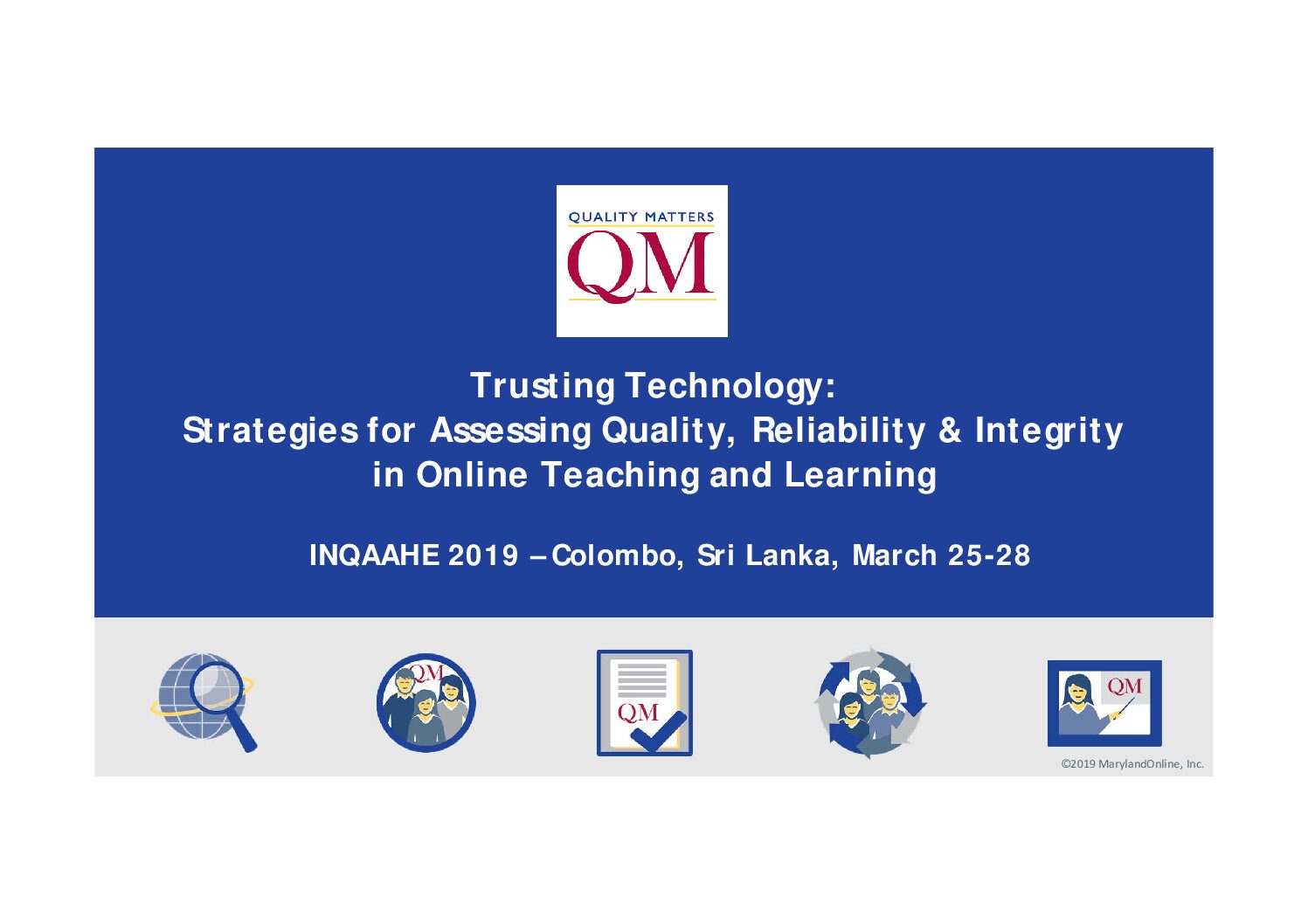 QUALITY MATTERS
QM

Trusting Technology:
Strategies for Assessing Quality, Reliability & Integrity in Online Teaching and Learning

INQAAHE 2019 – Colombo, Sri Lanka, March 25-28

QM

QM

QM

©2019 MarylandOnline, Inc.